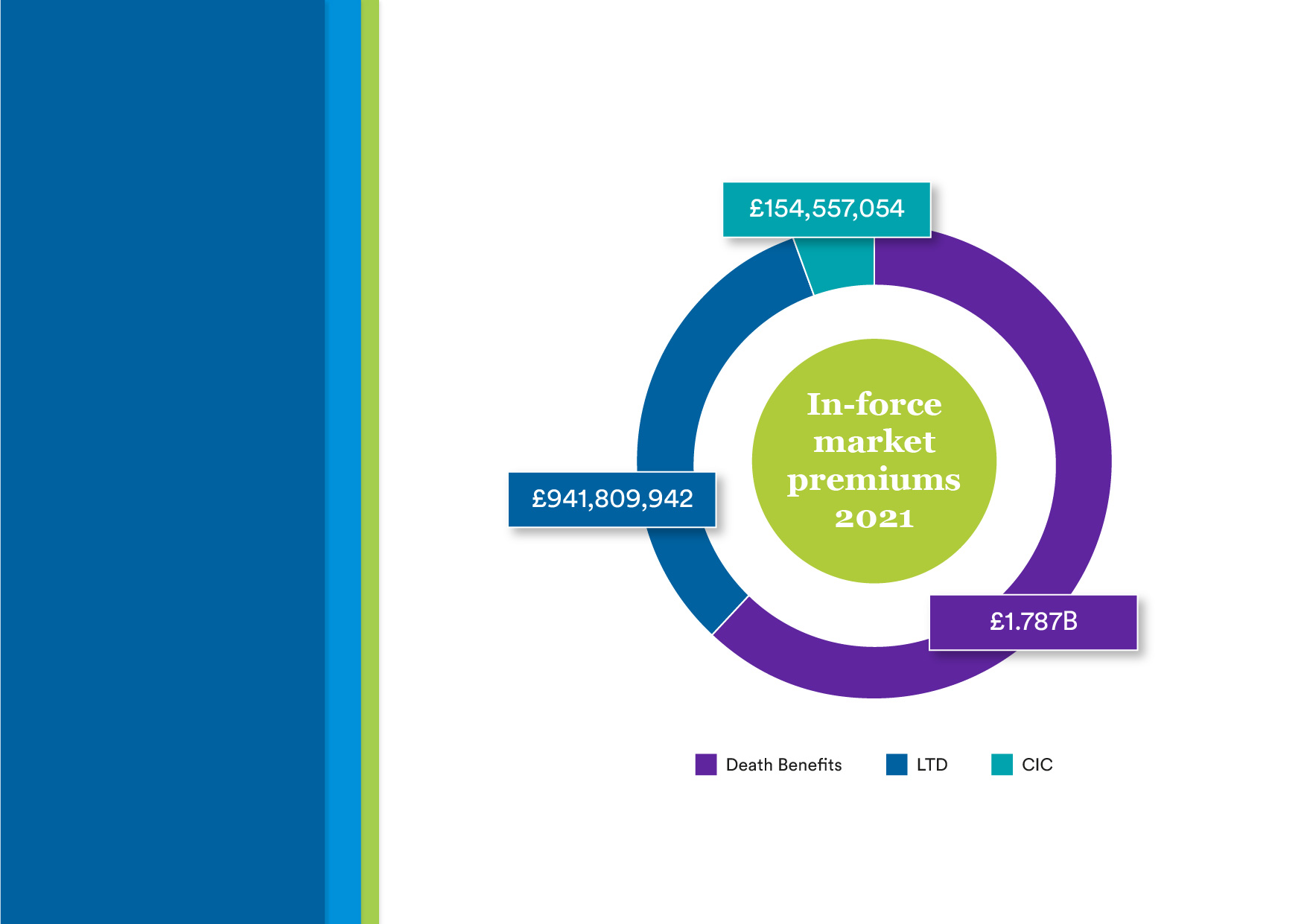 £154,557,054

In-force market premiums 2021

£941,809,942

£1.787B

Death Benefits LTD CIC